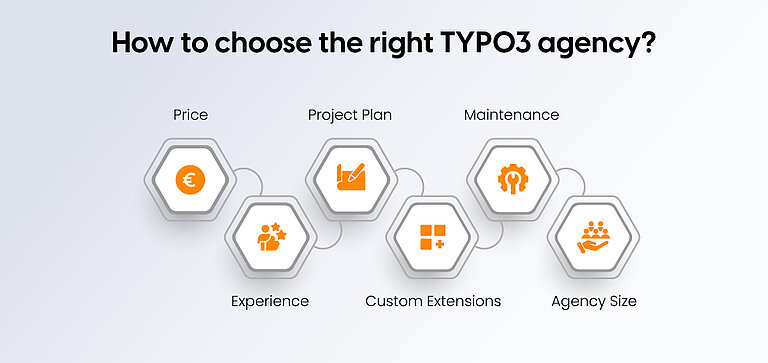 How to choose the right TYPO3 agency?

Price

Project Plan

Maintenance

Experience

Custom Extensions

Agency Size